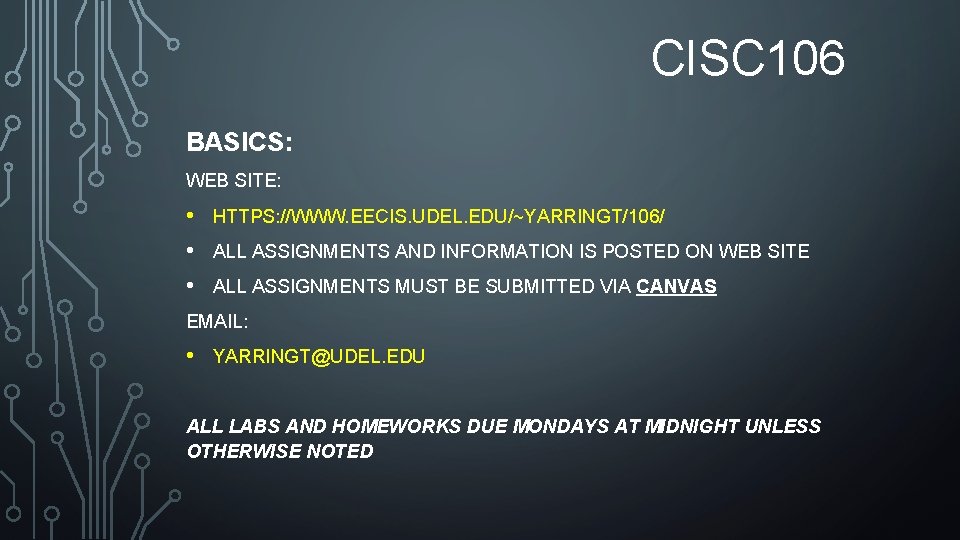 CISC106

BASICS:

WEB SITE:

• HTTPS://WWW.EECIS.UDEL.EDU/~YARRINGT/106/
• ALL ASSIGNMENTS AND INFORMATION IS POSTED ON WEB SITE
• ALL ASSIGNMENTS MUST BE SUBMITTED VIA CANVAS

EMAIL:

• YARRINGT@UDEL.EDU

ALL LABS AND HOMEWORKS DUE MONDAYS AT MIDNIGHT UNLESS OTHERWISE NOTED